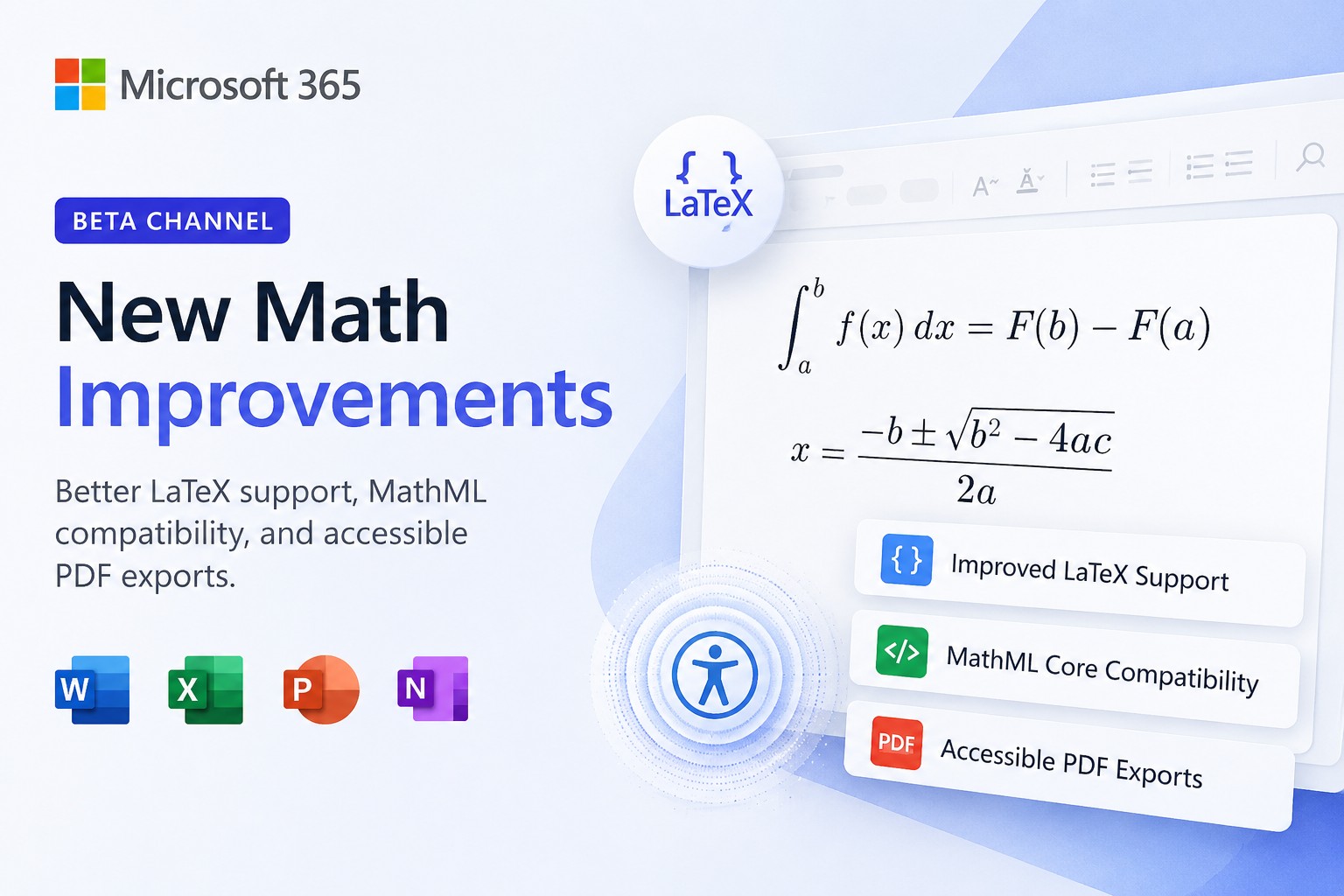 Microsoft 365

BETA CHANNEL

New Math Improvements

Better LaTeX support, MathML compatibility, and accessible PDF exports.

W X P N

{ }
LaTeX

A A

$\int_a^b f(x)\,dx = F(b) - F(a)$

$x = \frac{-b \pm \sqrt{b^2 - 4ac}}{2a}$

{ } Improved LaTeX Support

</> MathML Core Compatibility

PDF Accessible PDF Exports